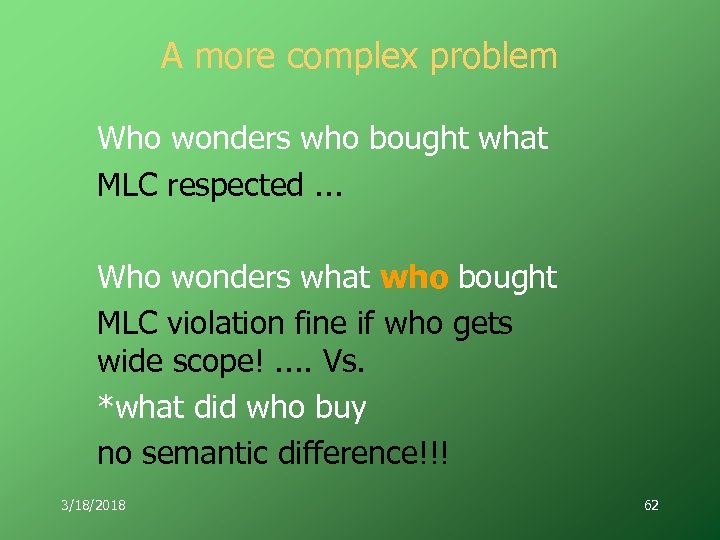 A more complex problem

Who wonders who bought what

MLC respected ...

Who wonders what who bought

MLC violation fine if who gets wide scope! .... Vs.

*what did who buy

no semantic difference!!!

3/18/2018

62